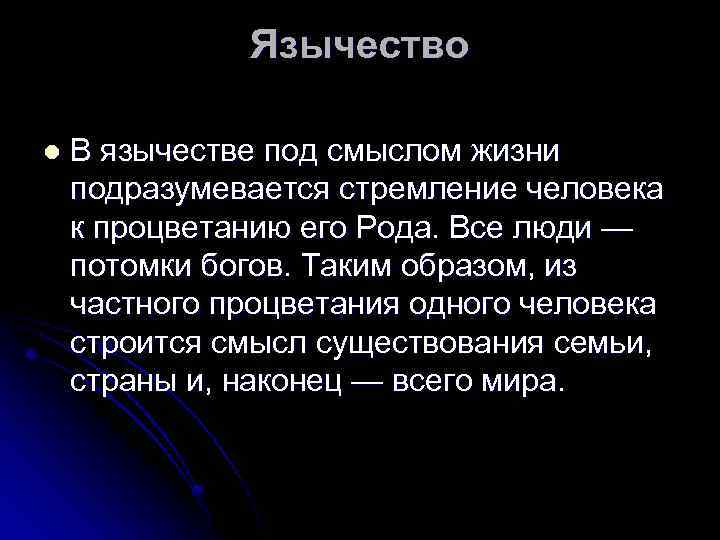 Язычество

В язычестве под смыслом жизни подразумевается стремление человека к процветанию его Рода. Все люди — потомки богов. Таким образом, из частного процветания одного человека строится смысл существования семьи, страны и, наконец — всего мира.